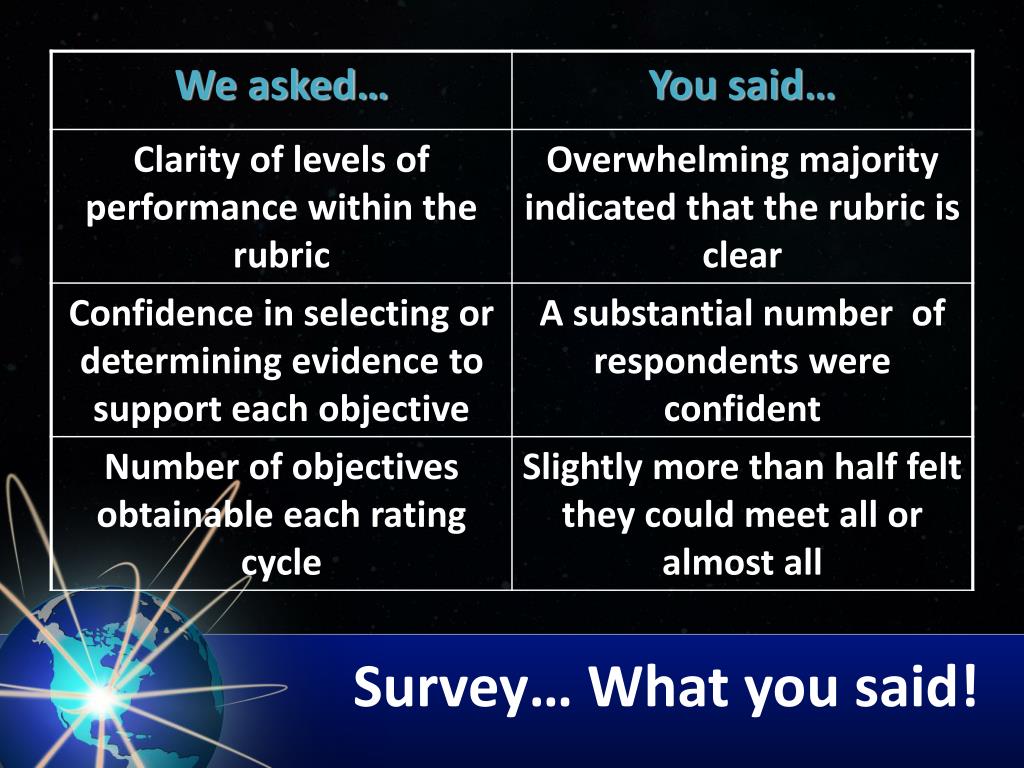 | We asked… | You said… |
|---|---|
| Clarity of levels of performance within the rubric | Overwhelming majority indicated that the rubric is clear |
| Confidence in selecting or determining evidence to support each objective | A substantial number of respondents were confident |
| Number of objectives obtainable each rating cycle | Slightly more than half felt they could meet all or almost all |

Survey… What you said!